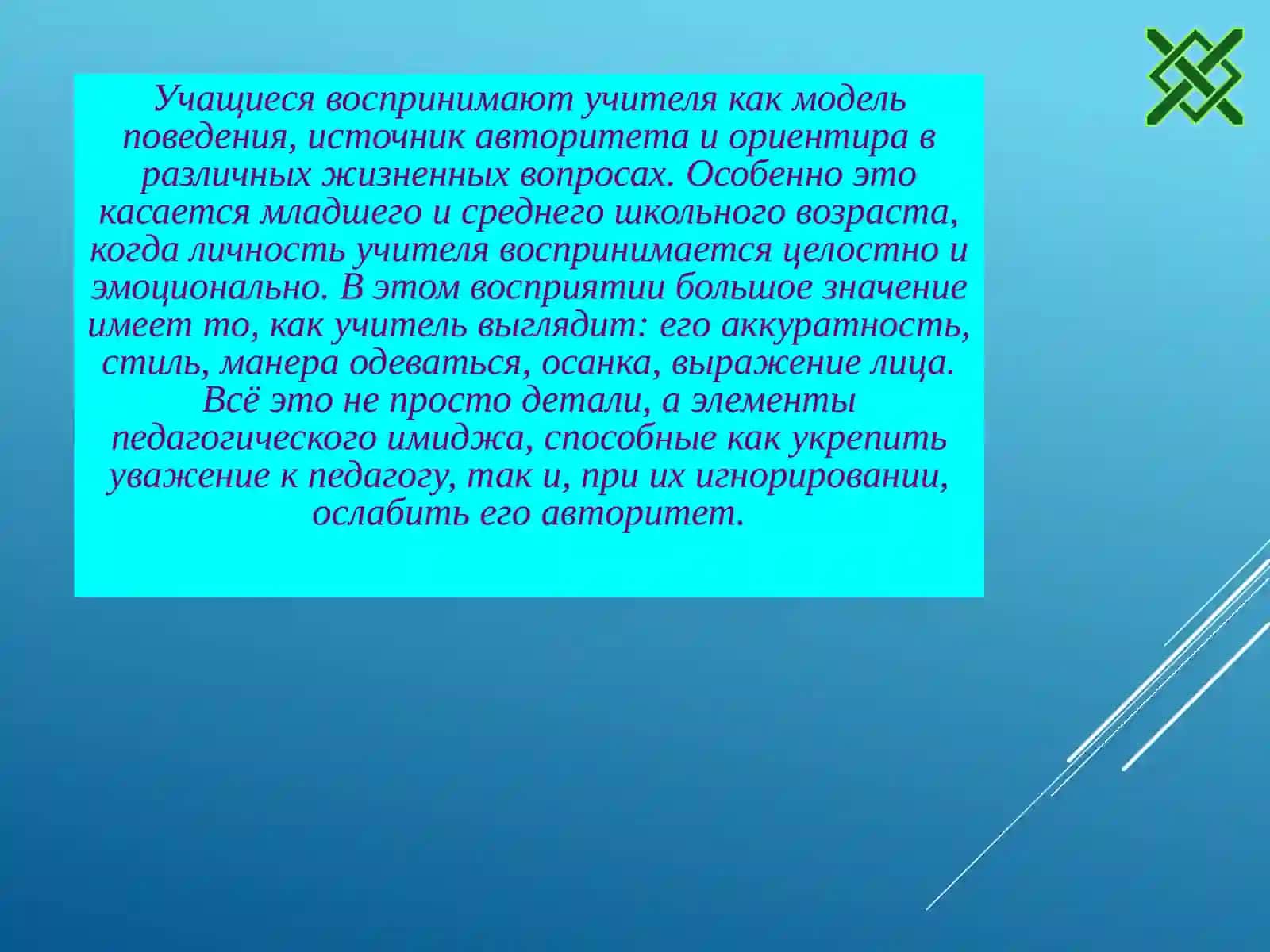 Учащиеся воспринимают учителя как модель поведения, источник авторитета и ориентира в различных жизненных вопросах. Особенно это касается младшего и среднего школьного возраста, когда личность учителя воспринимается целостно и эмоционально. В этом восприятии большое значение имеет то, как учитель выглядит: его аккуратность, стиль, манера одеваться, осанка, выражение лица. Всё это не просто детали, а элементы педагогического имиджа, способные как укрепить уважение к педагогу, так и, при их игнорировании, ослабить его авторитет.